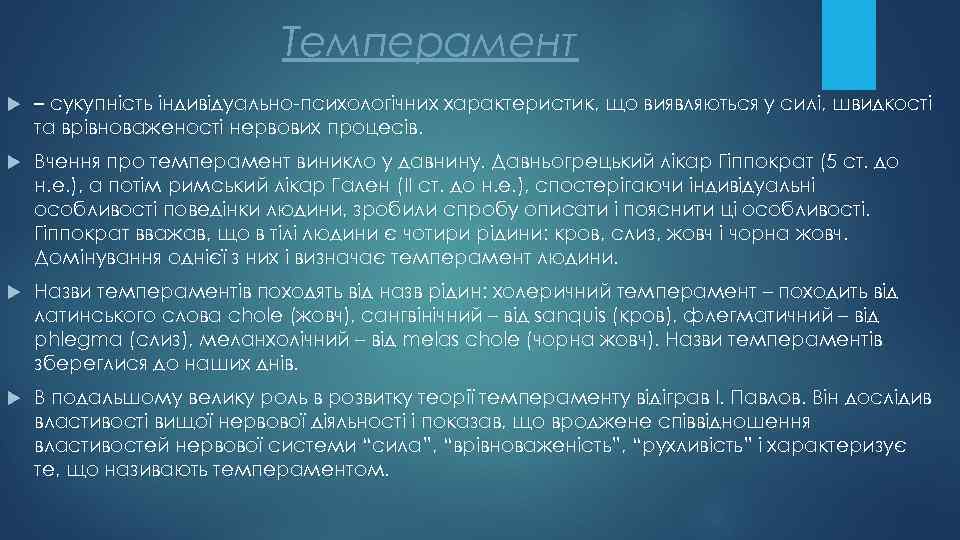 Темперамент

– сукупність індивідуально-психологічних характеристик, що виявляються у силі, швидкості та врівноваженості нервових процесів.

Вчення про темперамент виникло у давнину. Давньогрецький лікар Гіппократ (5 ст. до н.е.), а потім римський лікар Гален (II ст. до н.е.), спостерігаючи індивідуальні особливості поведінки людини, зробили спробу описати і пояснити ці особливості. Гіппократ вважав, що в тілі людини є чотири рідини: кров, слиз, жовч і чорна жовч. Домінування однієї з них і визначає темперамент людини.

Назви темпераментів походять від назв рідин: холеричний темперамент – походить від латинського слова chole (жовч), сангвінічний – від sanquis (кров), флегматичний – від phlegma (слиз), меланхолічний – від melas chole (чорна жовч). Назви темпераментів збереглися до наших днів.

В подальшому велику роль в розвитку теорії темпераменту відіграв І. Павлов. Він дослідив властивості вищої нервової діяльності і показав, що вроджене співвідношення властивостей нервової системи “сила”, “врівноваженість”, “рухливість” і характеризує те, що називають темпераментом.